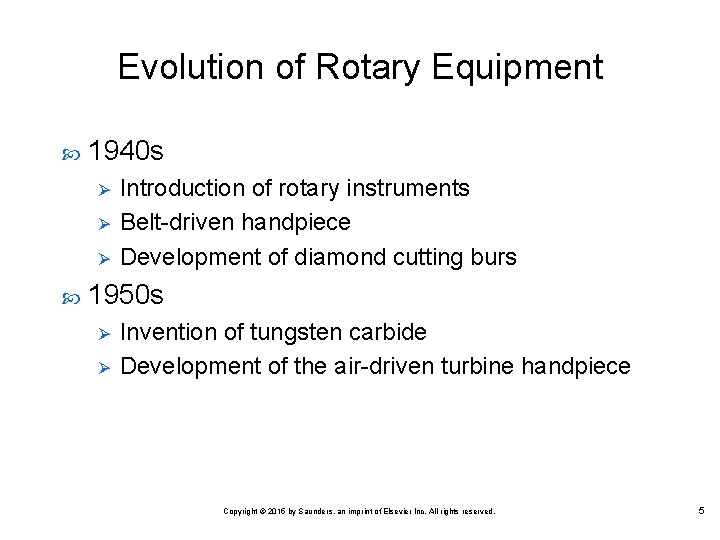 Evolution of Rotary Equipment

1940s
Introduction of rotary instruments
Belt-driven handpiece
Development of diamond cutting burs

1950s
Invention of tungsten carbide
Development of the air-driven turbine handpiece

Copyright © 2015 by Saunders, an imprint of Elsevier Inc. All rights reserved.

5